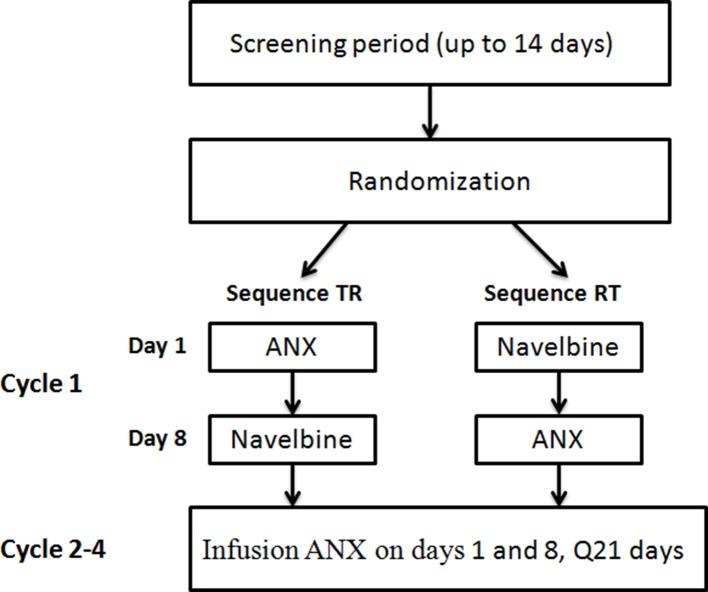 Screening period (up to 14 days)

Randomization

Sequence TR

Sequence RT

Cycle 1

Day 1

ANX

Navelbine

Day 8

Navelbine

ANX

Cycle 2-4

Infusion ANX on days 1 and 8, Q21 days